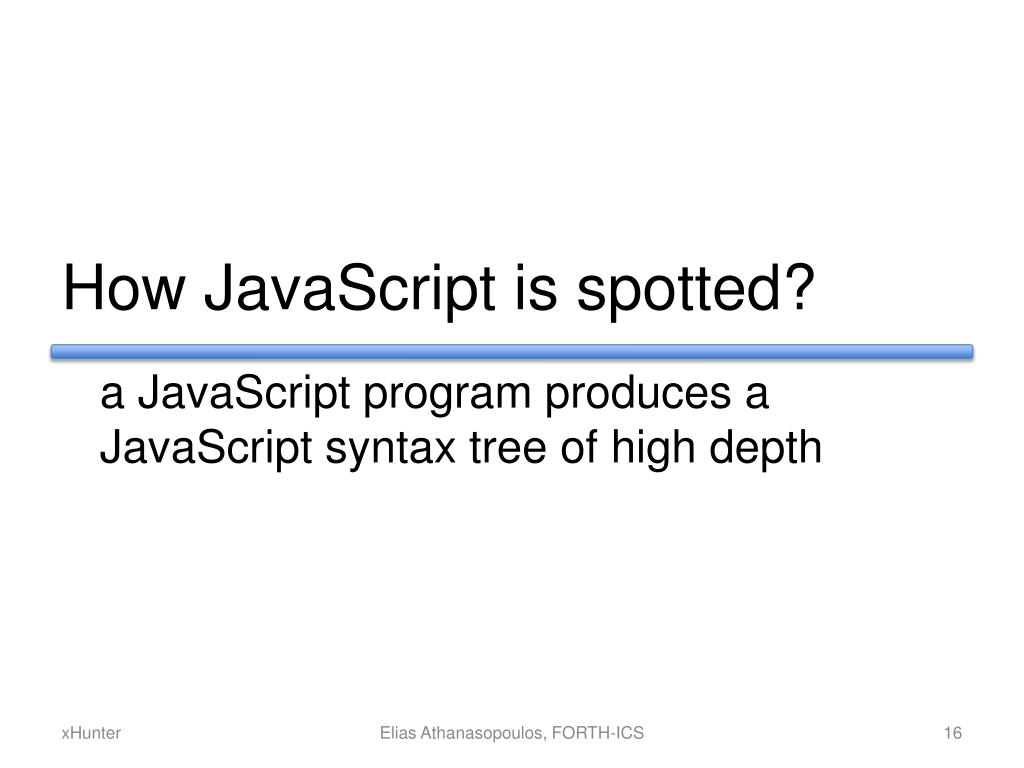 How JavaScript is spotted?

a JavaScript program produces a JavaScript syntax tree of high depth

xHunter

Elias Athanasopoulos, FORTH-ICS

16